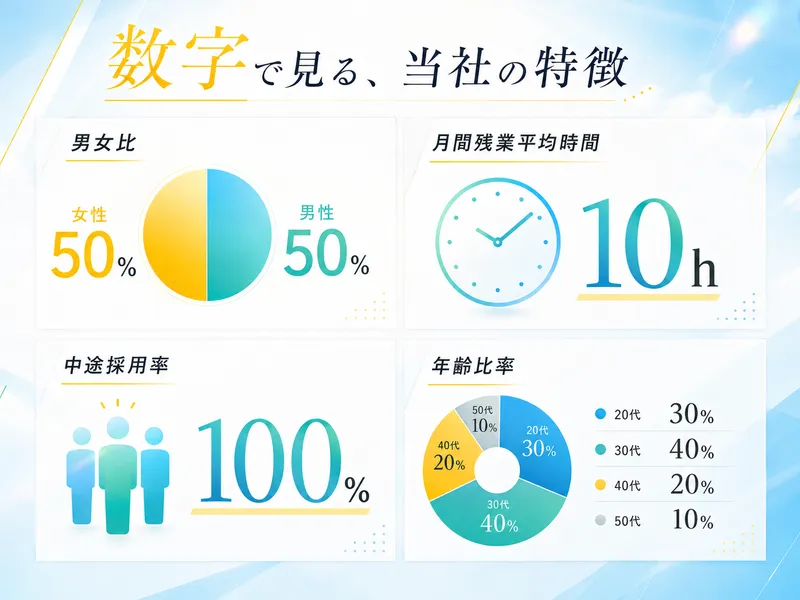 数字で見る、当社の特徴

男女比

女性
50%

男性
50%

月間残業平均時間

10h

中途採用率

100%

年齢比率

50代
10%

20代
30%

40代
20%

30代
40%

20代 30%
30代 40%
40代 20%
50代 10%